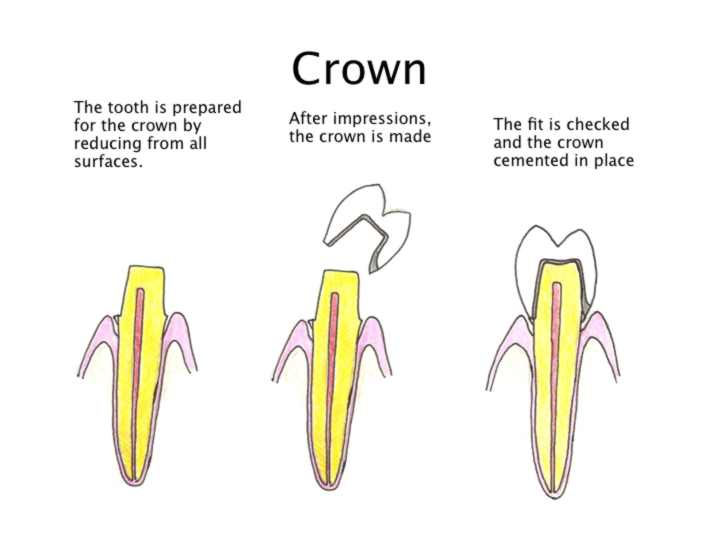 Crown

The tooth is prepared for the crown by reducing from all surfaces.

After impressions, the crown is made

The fit is checked and the crown cemented in place